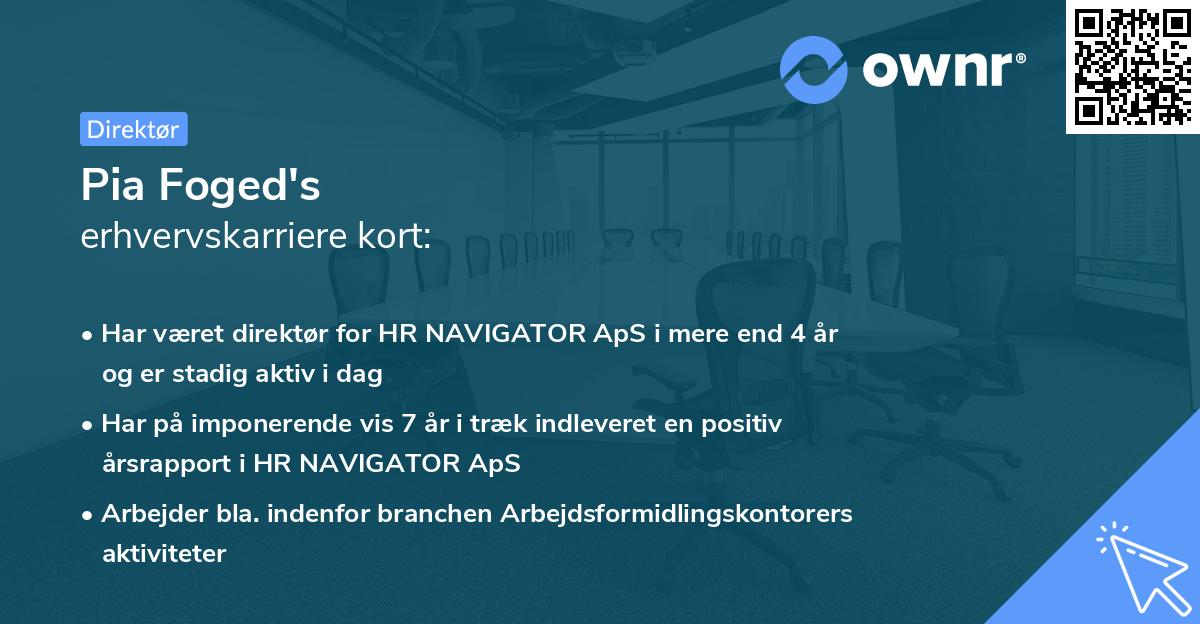 ownr®

Direktør

Pia Foged's

erhvervskarriere kort:

• Har været direktør for HR NAVIGATOR ApS i mere end 4 år og er stadig aktiv i dag

• Har på imponerende vis 7 år i træk indleveret en positiv årsrapport i HR NAVIGATOR ApS

• Arbejder bla. indenfor branchen Arbejdsformidlingskontorers aktiviteter